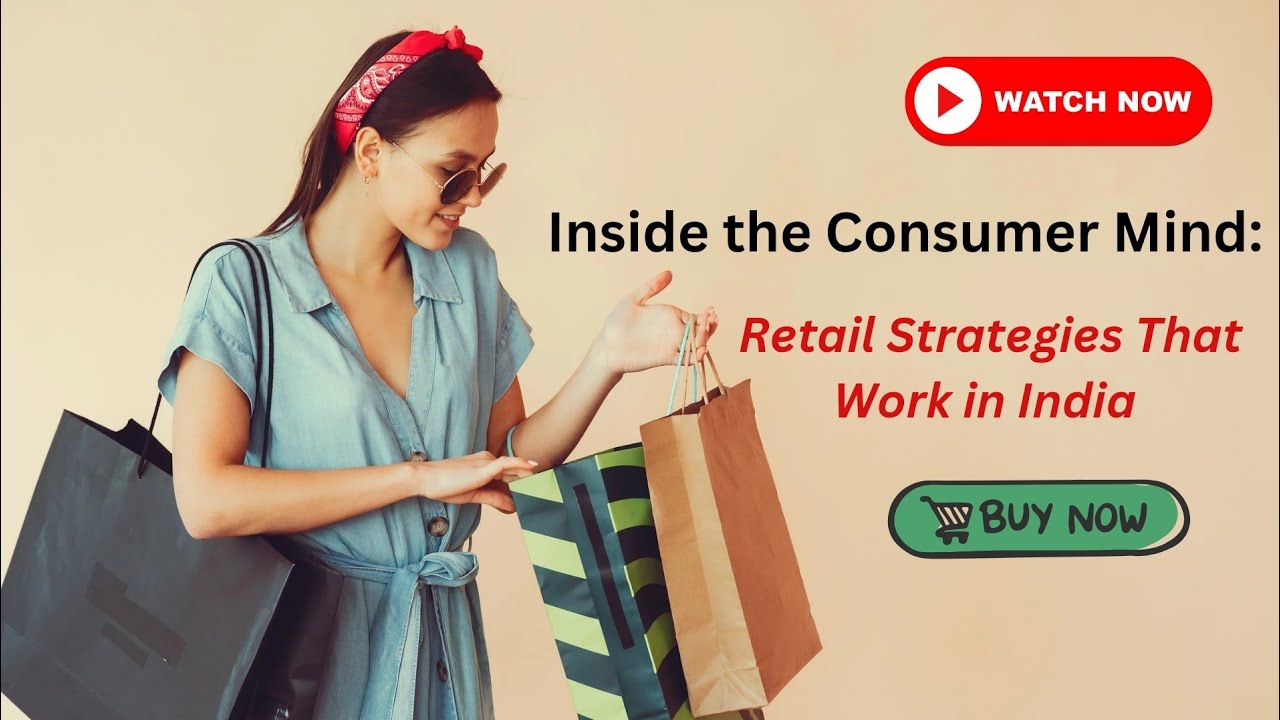 WATCH NOW

Inside the Consumer Mind:

Retail Strategies That Work in India

BUY NOW